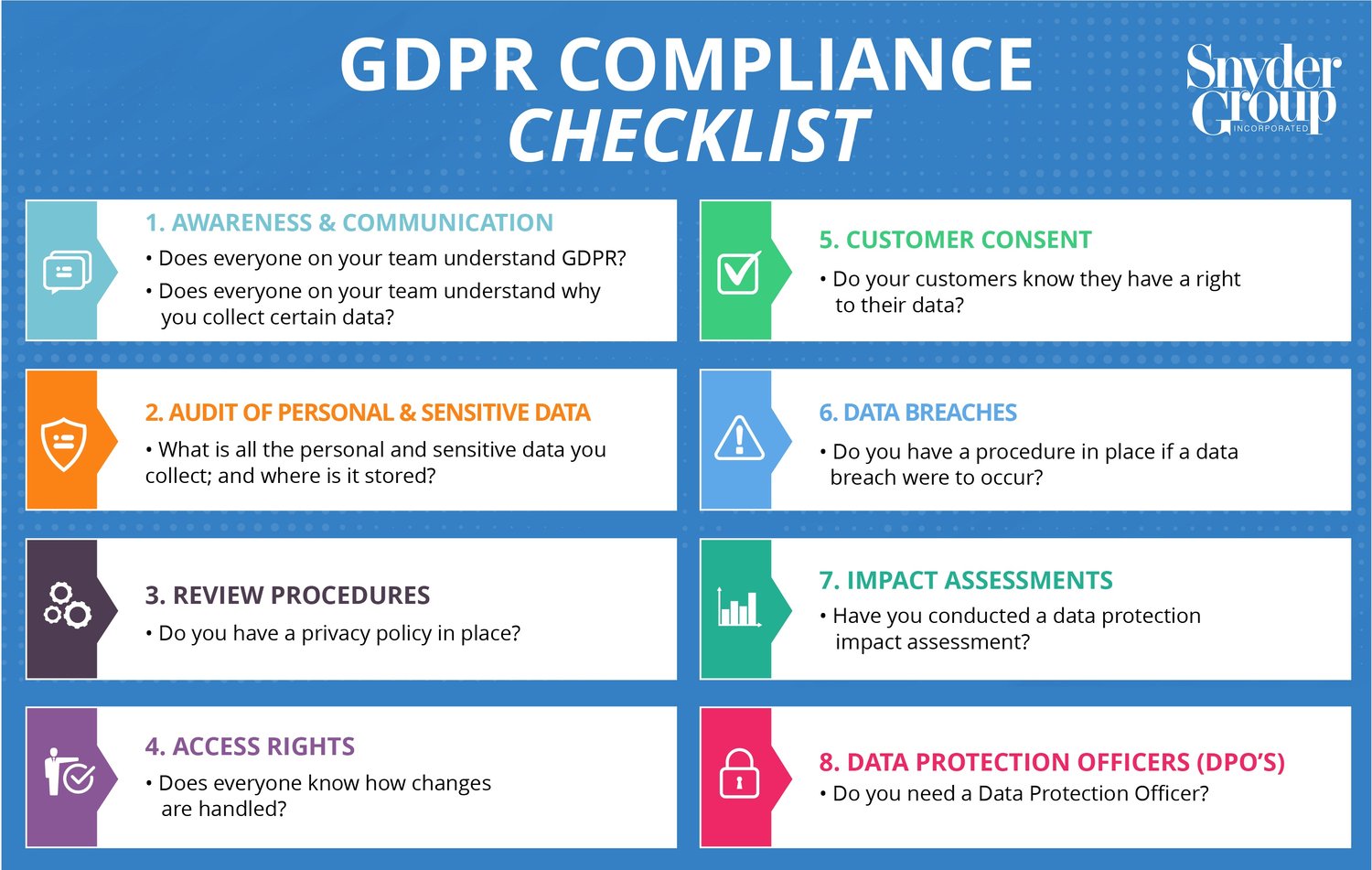 GDPR COMPLIANCE CHECKLIST

Snyder Group INCORPORATED

1. AWARENESS & COMMUNICATION
• Does everyone on your team understand GDPR?
• Does everyone on your team understand why you collect certain data?

2. AUDIT OF PERSONAL & SENSITIVE DATA
• What is all the personal and sensitive data you collect; and where is it stored?

3. REVIEW PROCEDURES
• Do you have a privacy policy in place?

4. ACCESS RIGHTS
• Does everyone know how changes are handled?

5. CUSTOMER CONSENT
• Do your customers know they have a right to their data?

6. DATA BREACHES
• Do you have a procedure in place if a data breach were to occur?

7. IMPACT ASSESSMENTS
• Have you conducted a data protection impact assessment?

8. DATA PROTECTION OFFICERS (DPO'S)
• Do you need a Data Protection Officer?